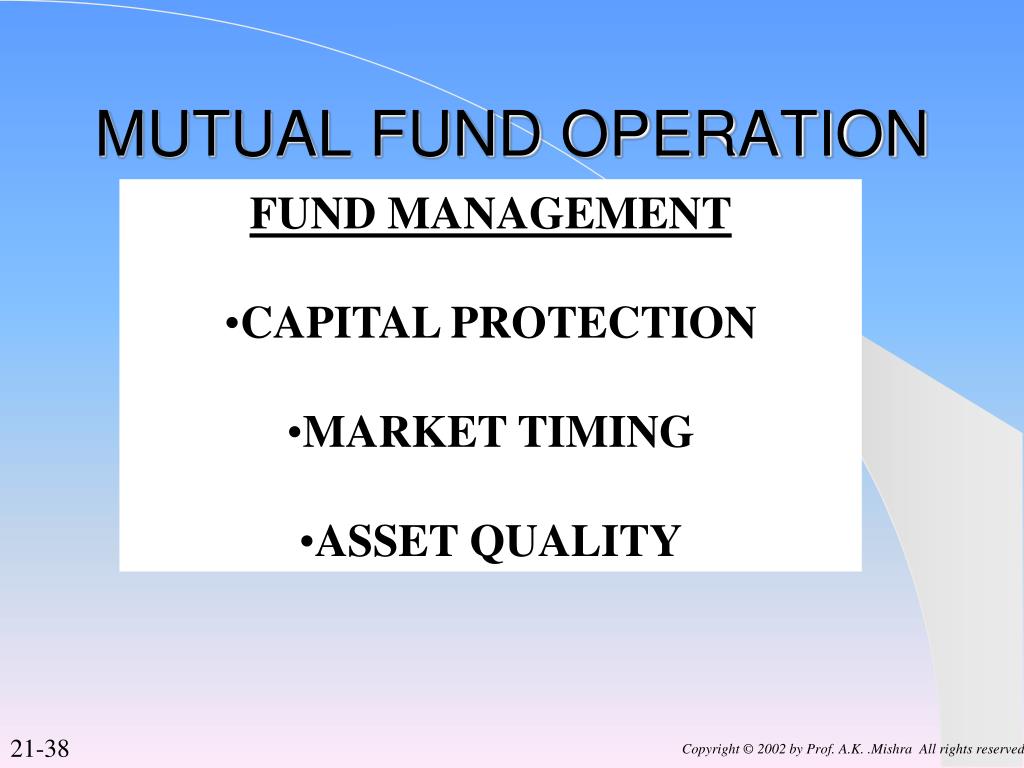 MUTUAL FUND OPERATION

FUND MANAGEMENT

•CAPITAL PROTECTION

•MARKET TIMING

•ASSET QUALITY

21-38

Copyright © 2002 by Prof. A.K. .Mishra All rights reserved